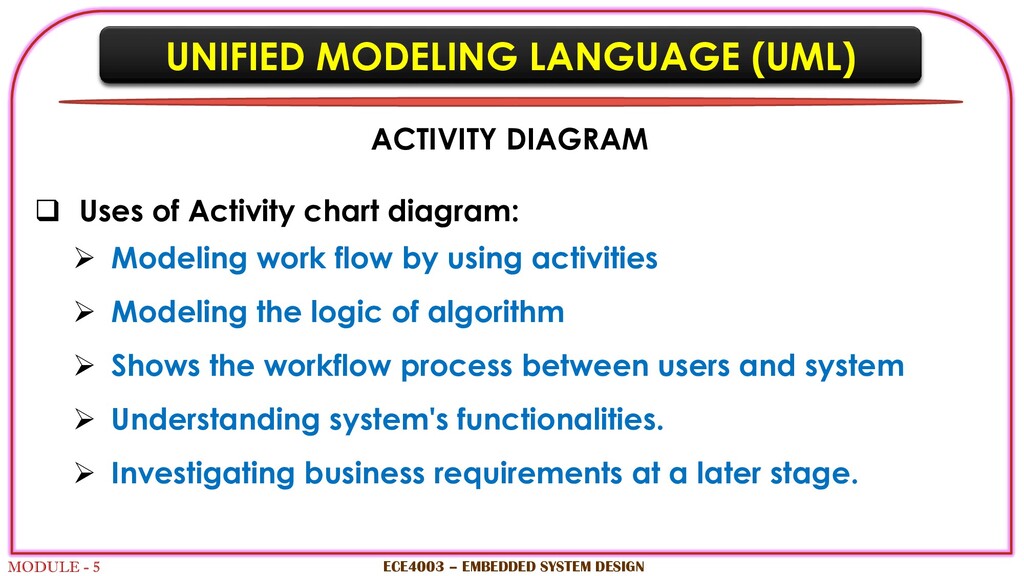 UNIFIED MODELING LANGUAGE (UML)

ACTIVITY DIAGRAM

❑ Uses of Activity chart diagram:

➢ Modeling work flow by using activities

➢ Modeling the logic of algorithm

➢ Shows the workflow process between users and system

➢ Understanding system's functionalities.

➢ Investigating business requirements at a later stage.

MODULE - 5

ECE4003 – EMBEDDED SYSTEM DESIGN